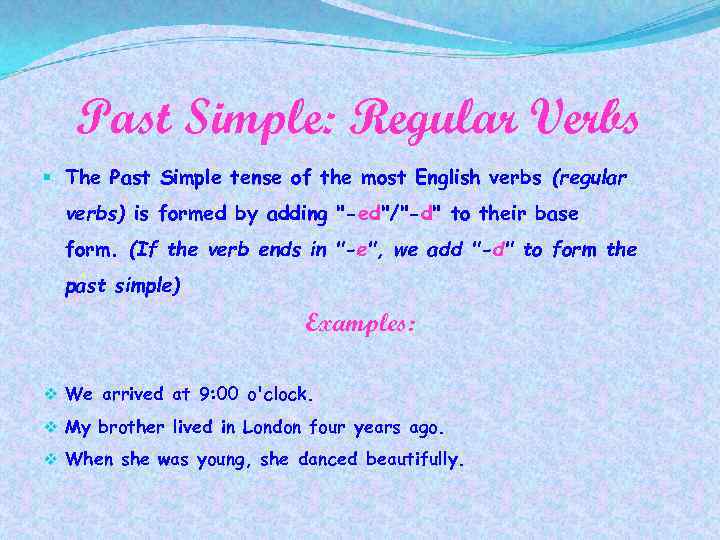 Past Simple: Regular Verbs

The Past Simple tense of the most English verbs (regular verbs) is formed by adding "-ed"/"-d" to their base form. (If the verb ends in "-e", we add "-d" to form the past simple)

Examples:

We arrived at 9:00 o'clock.
My brother lived in London four years ago.
When she was young, she danced beautifully.